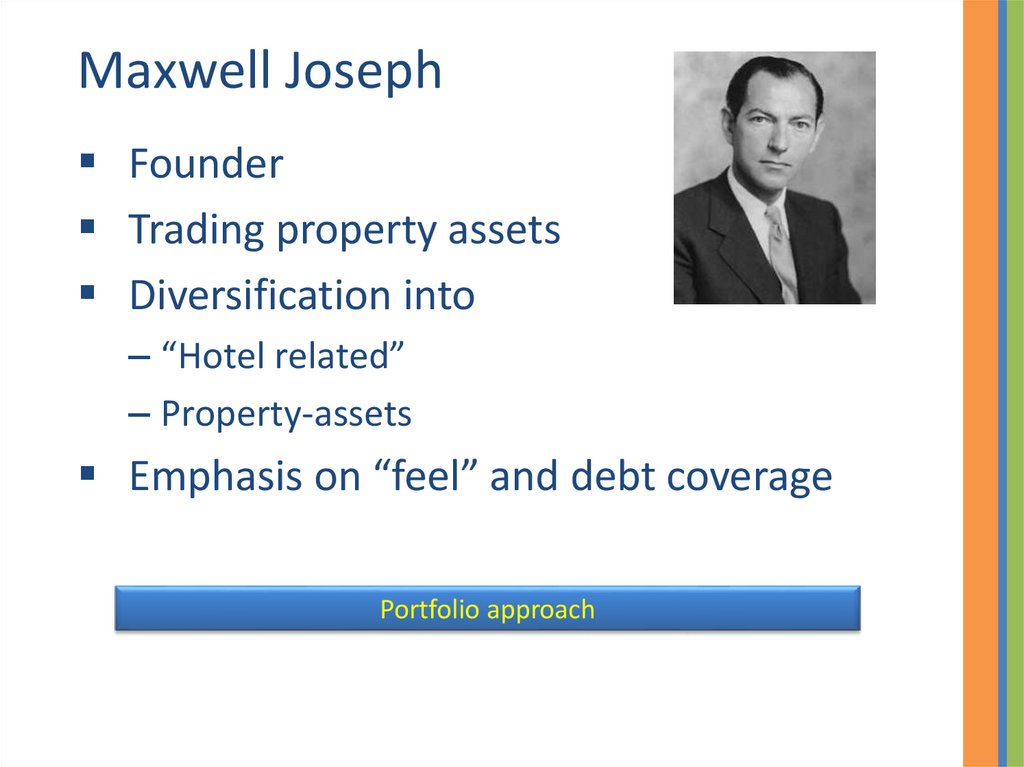 Maxwell Joseph

▪ Founder
▪ Trading property assets
▪ Diversification into
– “Hotel related”
– Property-assets
▪ Emphasis on “feel” and debt coverage

Portfolio approach